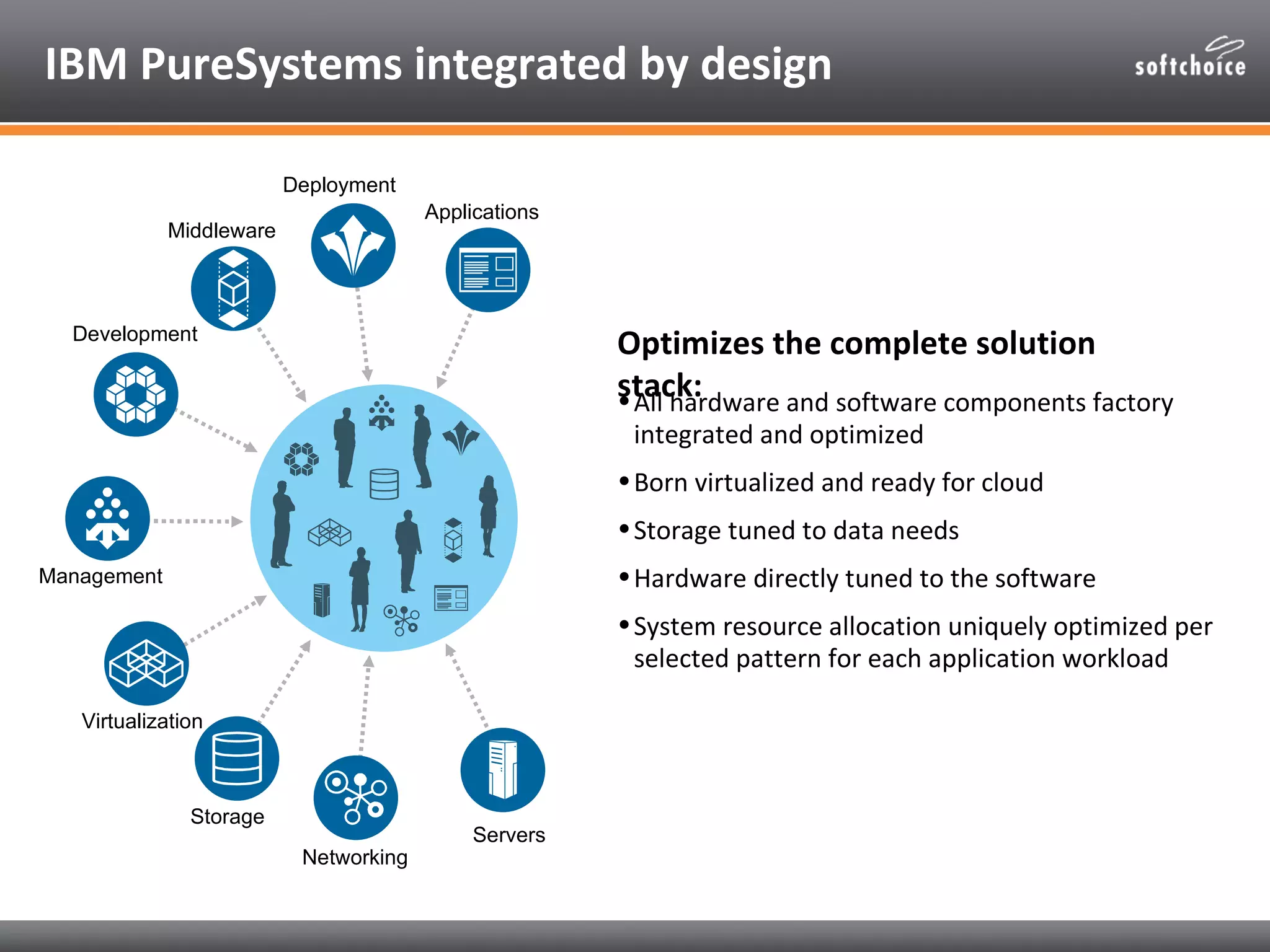 IBM PureSystems integrated by design

softchoice

Deployment

Applications

Middleware

Development

Management

Virtualization

Storage

Networking

Servers

Optimizes the complete solution stack:

• All hardware and software components factory integrated and optimized

• Born virtualized and ready for cloud

• Storage tuned to data needs

• Hardware directly tuned to the software

• System resource allocation uniquely optimized per selected pattern for each application workload